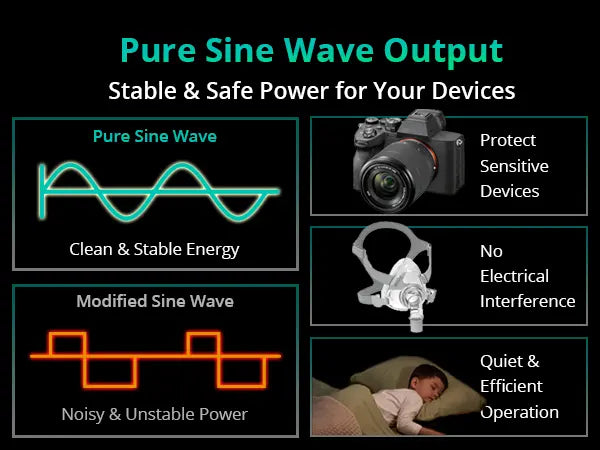 Pure Sine Wave Output
Stable & Safe Power for Your Devices

Pure Sine Wave

Clean & Stable Energy

Modified Sine Wave

Noisy & Unstable Power

Protect Sensitive Devices

No Electrical Interference

Quiet & Efficient Operation